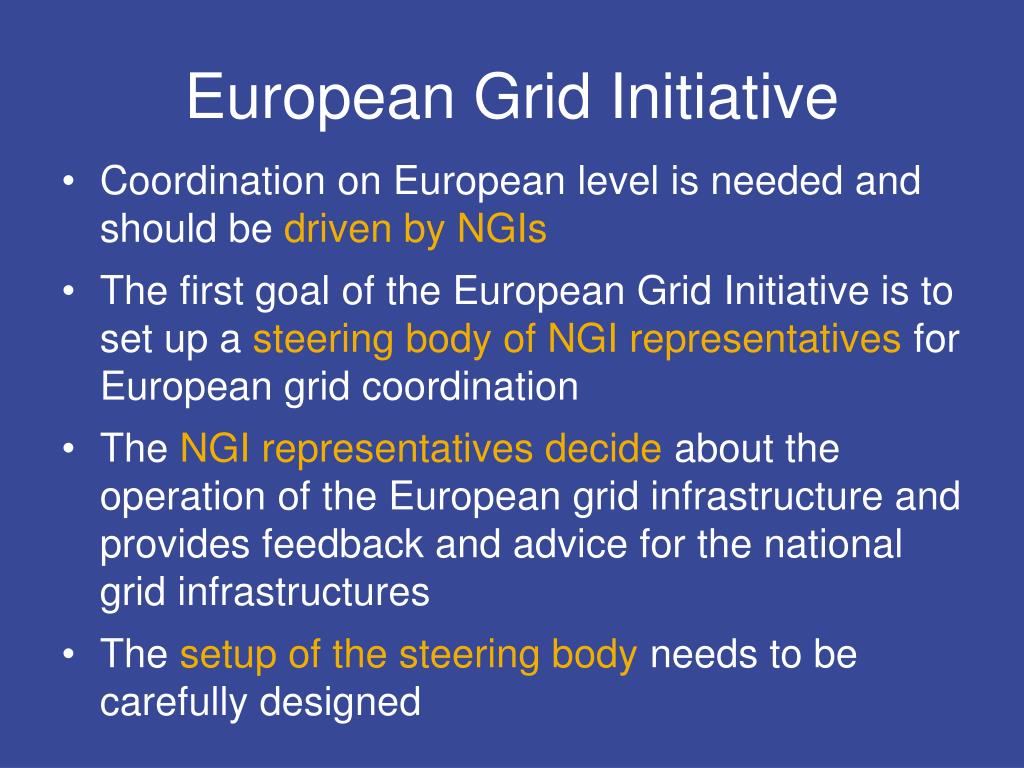 European Grid Initiative

• Coordination on European level is needed and should be driven by NGIs

• The first goal of the European Grid Initiative is to set up a steering body of NGI representatives for European grid coordination

• The NGI representatives decide about the operation of the European grid infrastructure and provides feedback and advice for the national grid infrastructures

• The setup of the steering body needs to be carefully designed